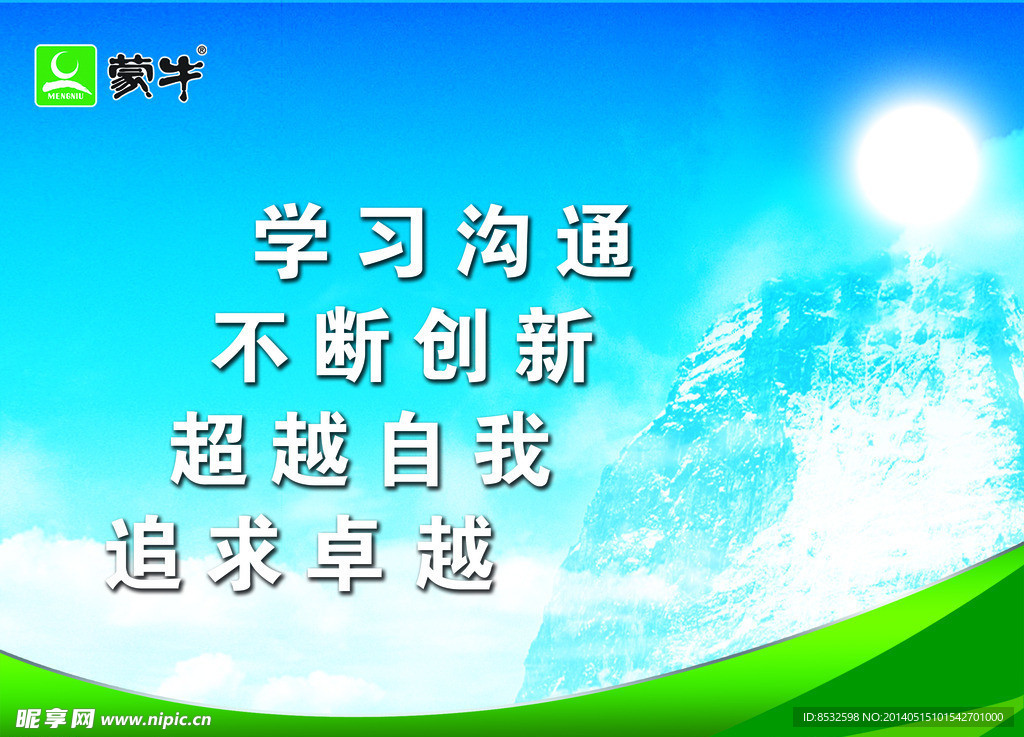 MENGNIU 蒙牛®

学习沟通
不断创新
超越自我
追求卓越

昵享网 www.nipic.cn
ID:8532598 NO:20140515101542701000